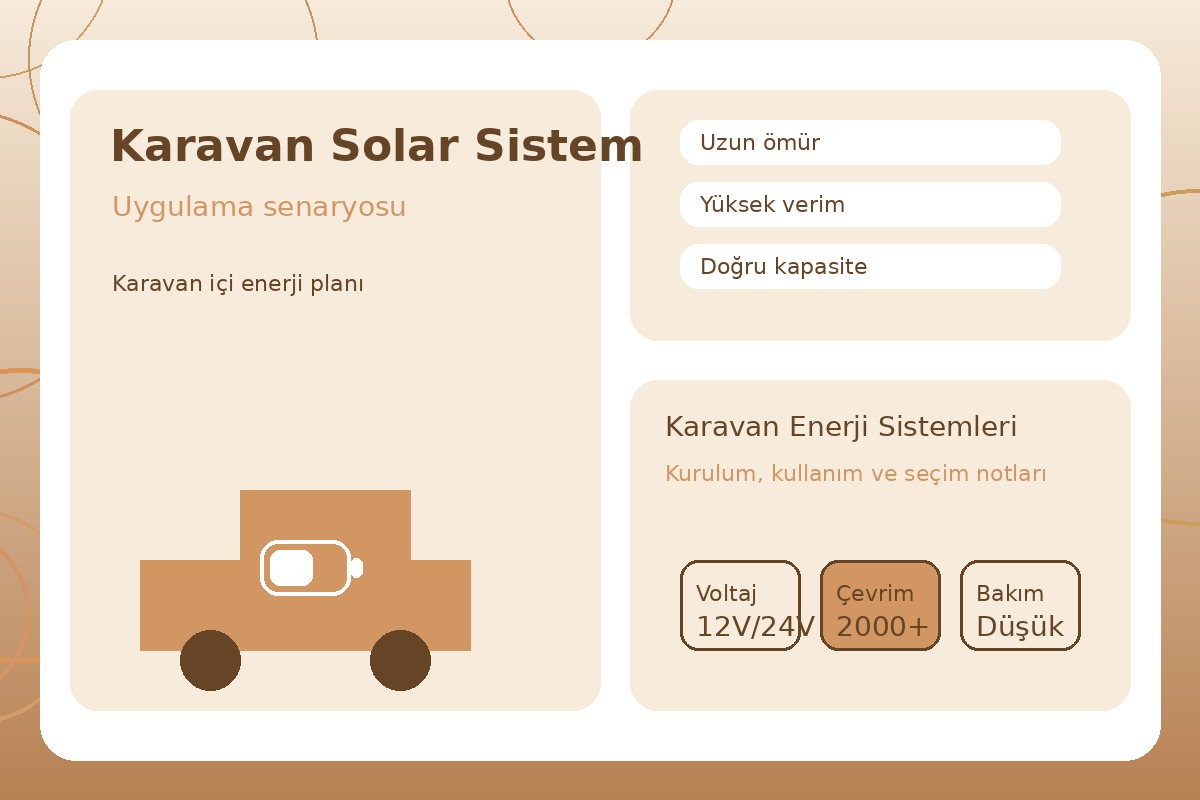 Karavan Solar Sistem

Uygulama senaryosu

Karavan içi enerji planı

Uzun ömür

Yüksek verim

Doğru kapasite

Karavan Enerji Sistemleri

Kurulum, kullanım ve seçim notları

Voltaj
12V/24V

Çevrim
2000+

Bakım
Düşük